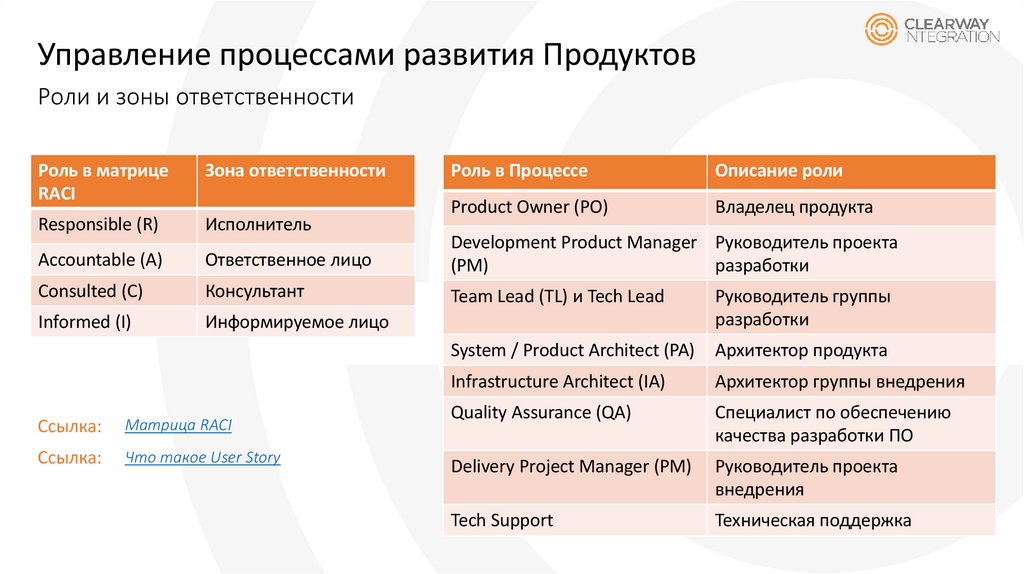 CLEARWAY NTEGRATION

Управление процессами развития Продуктов

Роли и зоны ответственности

| Роль в матрице RACI | Зона ответственности |
|---|---|
| Responsible (R) | Исполнитель |
| Accountable (A) | Ответственное лицо |
| Consulted (C) | Консультант |
| Informed (I) | Информируемое лицо |

Ссылка: Матрица RACI

Ссылка: Что такое User Story

| Роль в Процессе | Описание роли |
|---|---|
| Product Owner (PO) | Владелец продукта |
| Development Product Manager (PM) | Руководитель проекта разработки |
| Team Lead (TL) и Tech Lead | Руководитель группы разработки |
| System / Product Architect (PA) | Архитектор продукта |
| Infrastructure Architect (IA) | Архитектор группы внедрения |
| Quality Assurance (QA) | Специалист по обеспечению качества разработки ПО |
| Delivery Project Manager (PM) | Руководитель проекта внедрения |
| Tech Support | Техническая поддержка |